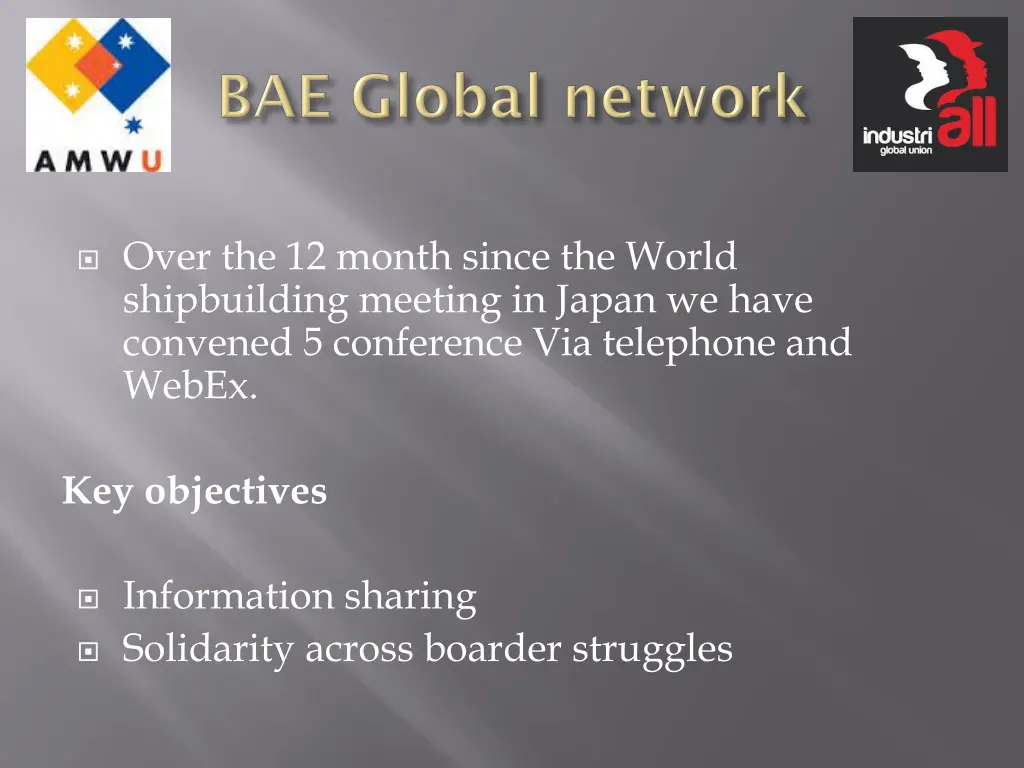 AMWU

BAE Global network

industriall global union

Over the 12 month since the World shipbuilding meeting in Japan we have convened 5 conference Via telephone and WebEx.

Key objectives

Information sharing
Solidarity across boarder struggles